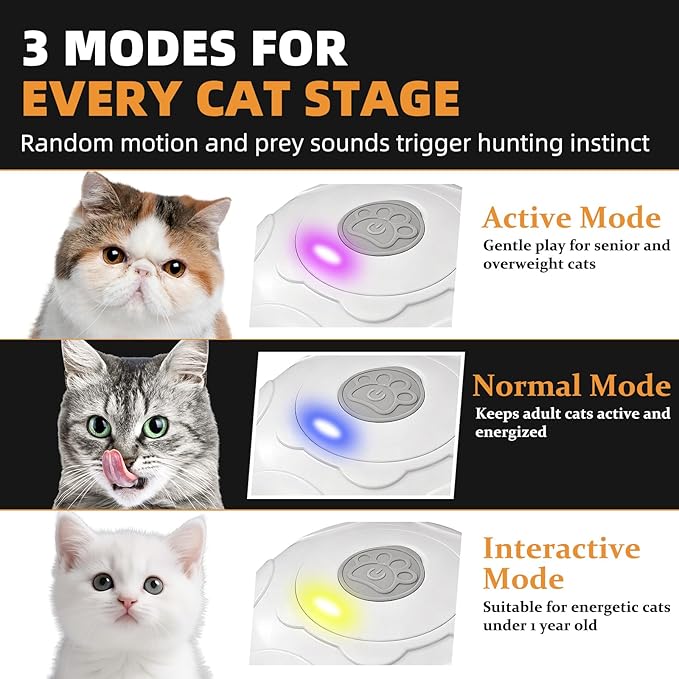 3 MODES FOR
EVERY CAT STAGE

Random motion and prey sounds trigger hunting instinct

Active Mode
Gentle play for senior and overweight cats

Normal Mode
Keeps adult cats active and energized

Interactive Mode
Suitable for energetic cats under 1 year old